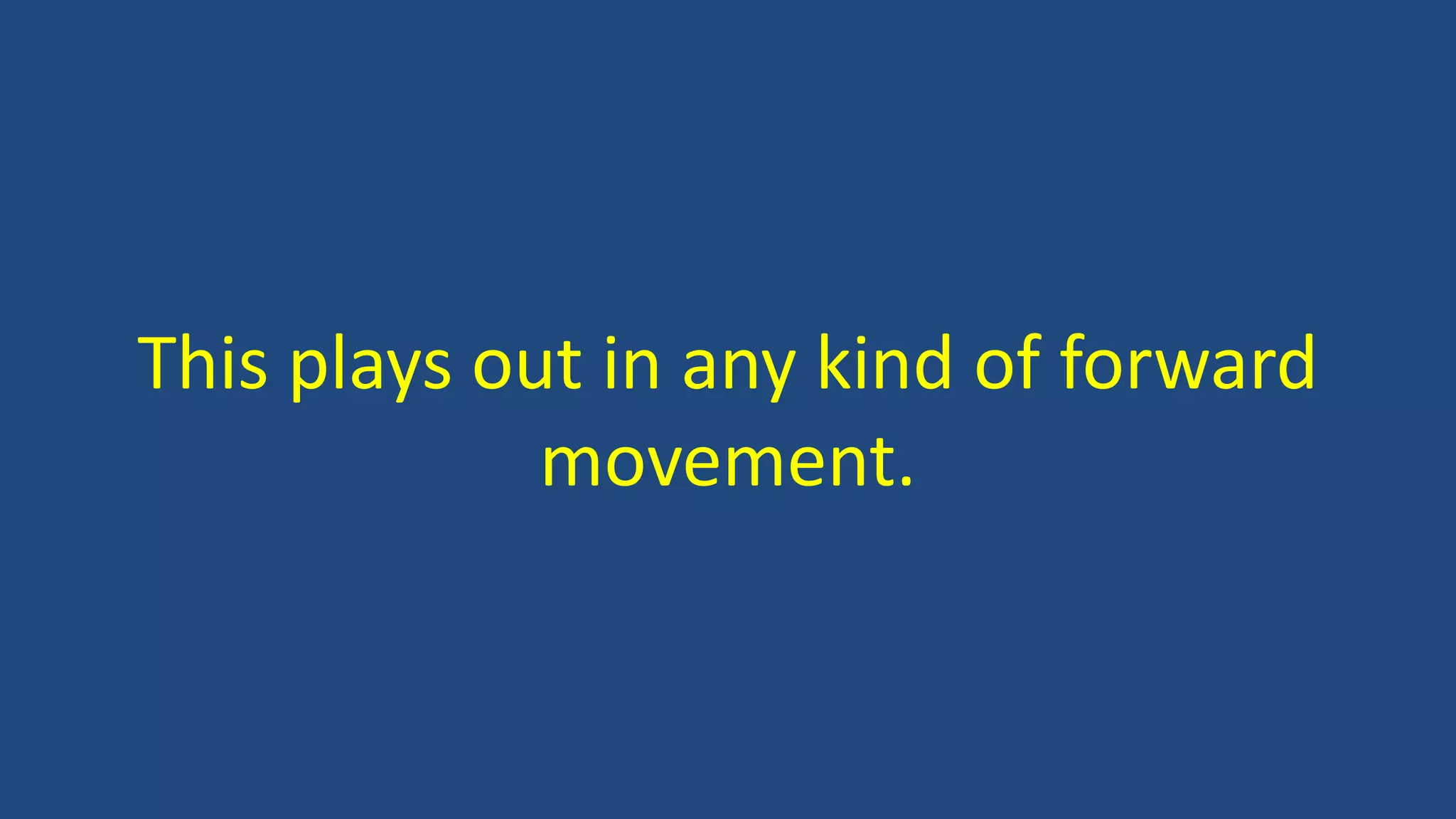 This plays out in any kind of forward movement.